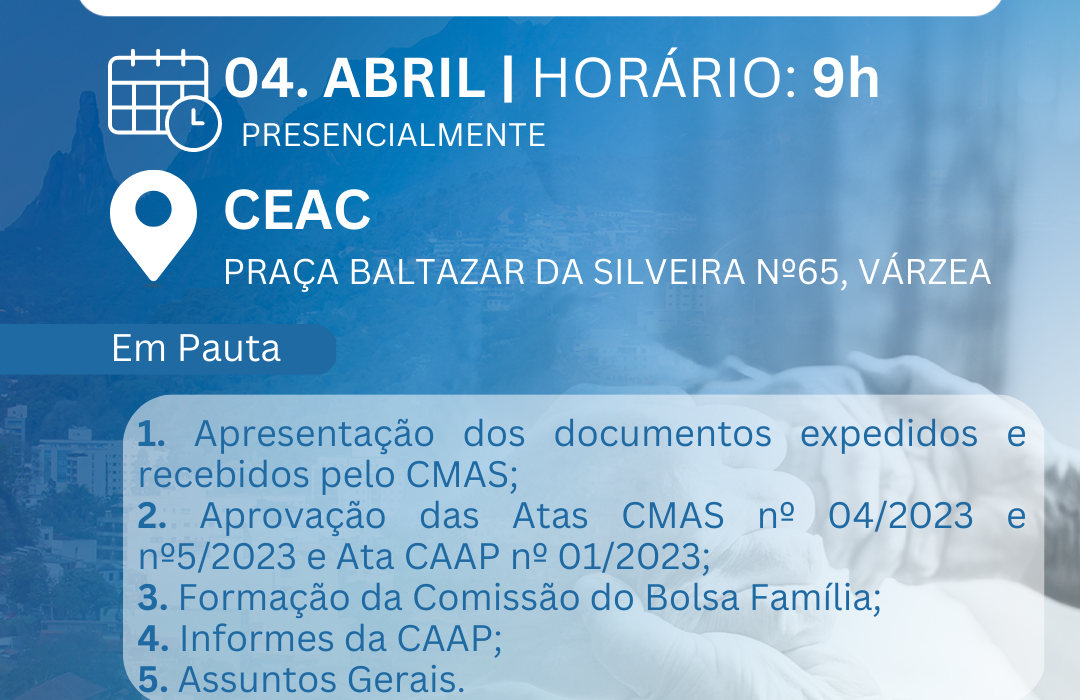 04. ABRIL | HORÁRIO: 9h
PRESENCIALMENTE

CEAC
PRAÇA BALTAZAR DA SILVEIRA Nº65, VÁRZEA

Em Pauta

1. Apresentação dos documentos expedidos e recebidos pelo CMAS;
2. Aprovação das Atas CMAS nº 04/2023 e nº5/2023 e Ata CAAP nº 01/2023;
3. Formação da Comissão do Bolsa Família;
4. Informes da CAAP;
5. Assuntos Gerais.